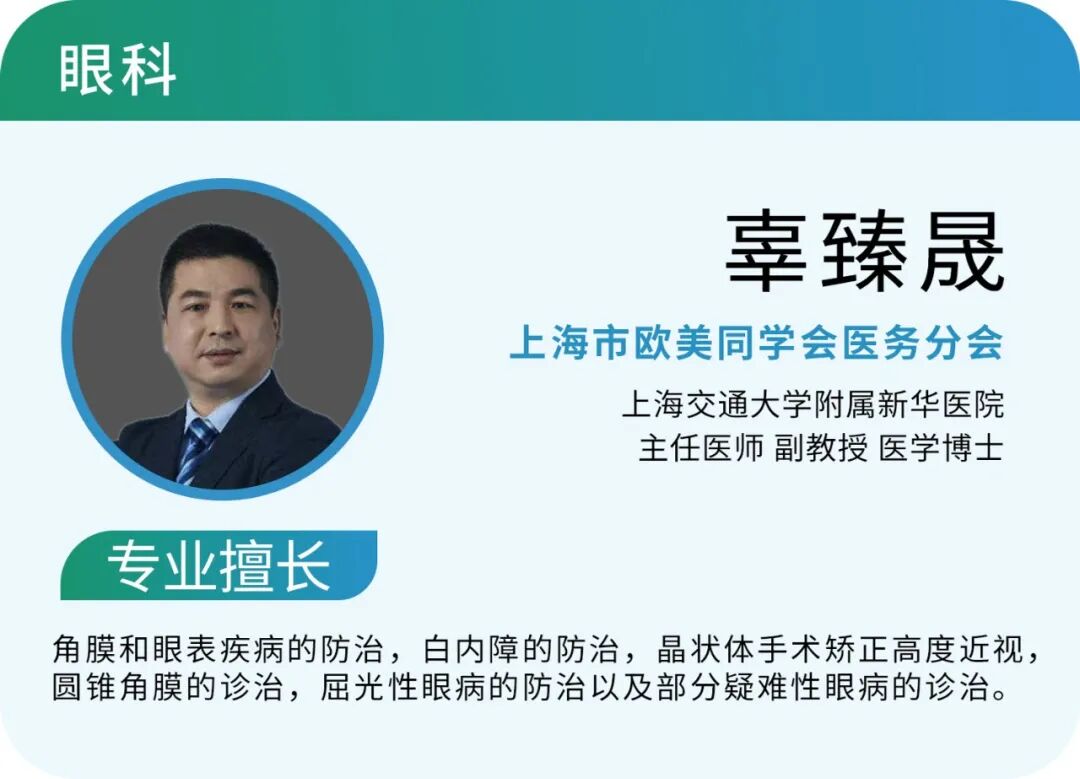 眼科

辜臻晟

上海市欧美同学会医务分会

上海交通大学附属新华医院
主任医师 副教授 医学博士

专业擅长

角膜和眼表疾病的防治，白内障的防治，晶状体手术矫正高度近视，圆锥角膜的诊治，屈光性眼病的防治以及部分疑难性眼病的诊治。